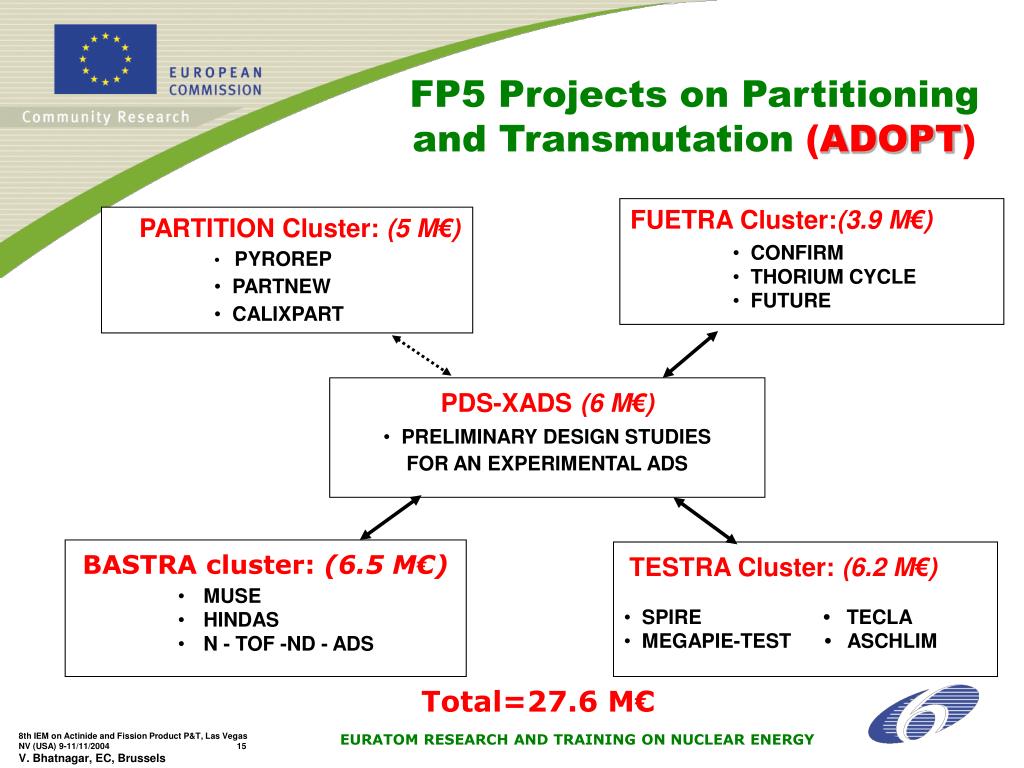 EUROPEAN COMMISSION

Community Research

FP5 Projects on Partitioning and Transmutation (ADOPT)

PARTITION Cluster: (5 M€)
• PYROREP
• PARTNEW
• CALIXPART

FUETRA Cluster:(3.9 M€)
• CONFIRM
• THORIUM CYCLE
• FUTURE

PDS-XADS (6 M€)
• PRELIMINARY DESIGN STUDIES FOR AN EXPERIMENTAL ADS

BASTRA cluster: (6.5 M€)
• MUSE
• HINDAS
• N - TOF -ND - ADS

TESTRA Cluster: (6.2 M€)
• SPIRE
• MEGAPIE-TEST
• TECLA
• ASCHLIM

Total=27.6 M€

8th IEM on Actinide and Fission Product P&T, Las Vegas NV (USA) 9-11/11/2004
15
V. Bhatnagar, EC, Brussels

EURATOM RESEARCH AND TRAINING ON NUCLEAR ENERGY